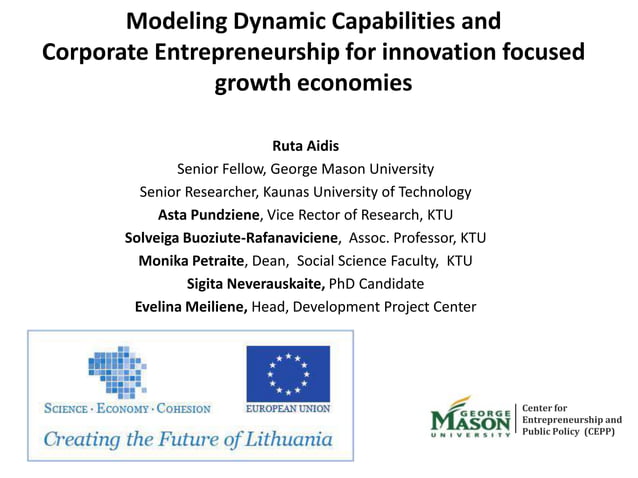 Modeling Dynamic Capabilities and Corporate Entrepreneurship for innovation focused growth economies

Ruta Aidis
Senior Fellow, George Mason University
Senior Researcher, Kaunas University of Technology
Asta Pundziene, Vice Rector of Research, KTU
Solveiga Buoziute-Rafanaviciene, Assoc. Professor, KTU
Monika Petraite, Dean, Social Science Faculty, KTU
Sigita Neverauskaite, PhD Candidate
Evelina Meiliene, Head, Development Project Center

SCIENCE · ECONOMY · COHESION
EUROPEAN UNION
Creating the Future of Lithuania

GEORGE MASON UNIVERSITY
Center for Entrepreneurship and Public Policy (CEPP)